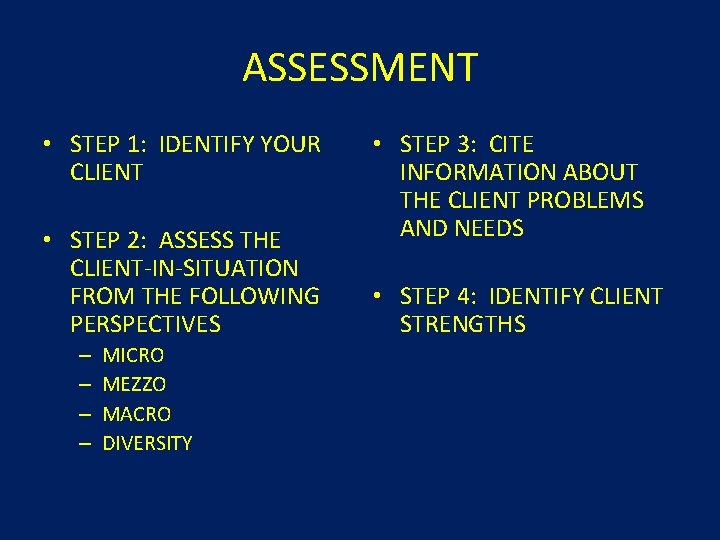 ASSESSMENT

• STEP 1: IDENTIFY YOUR CLIENT

• STEP 2: ASSESS THE CLIENT-IN-SITUATION FROM THE FOLLOWING PERSPECTIVES
– MICRO
– MEZZO
– MACRO
– DIVERSITY

• STEP 3: CITE INFORMATION ABOUT THE CLIENT PROBLEMS AND NEEDS

• STEP 4: IDENTIFY CLIENT STRENGTHS